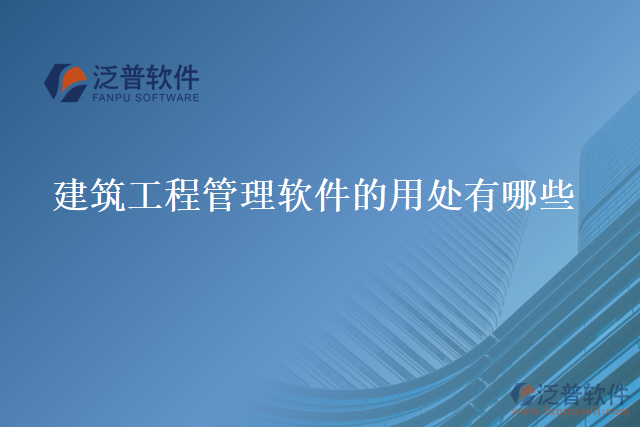 泛普软件
FANPU SOFTWARE

建筑工程管理软件的用处有哪些

泛普软件
www.fanpusoft.com